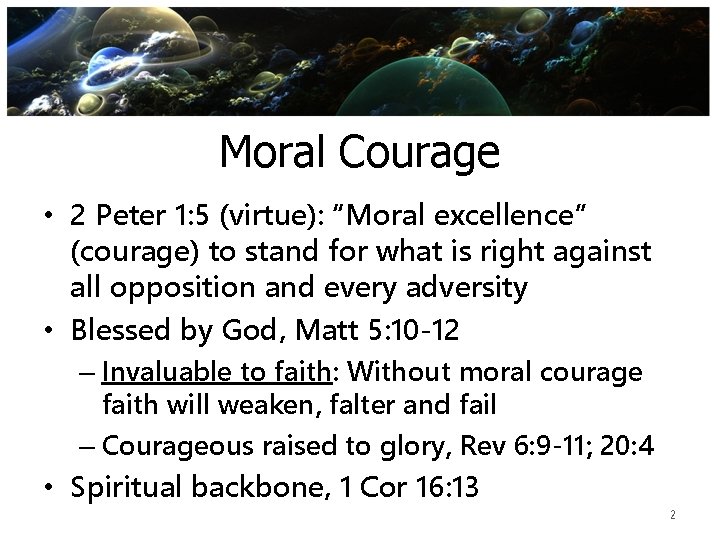 Moral Courage

• 2 Peter 1:5 (virtue): "Moral excellence" (courage) to stand for what is right against all opposition and every adversity

• Blessed by God, Matt 5:10-12

– Invaluable to faith: Without moral courage faith will weaken, falter and fail

– Courageous raised to glory, Rev 6:9-11; 20:4

• Spiritual backbone, 1 Cor 16:13

2